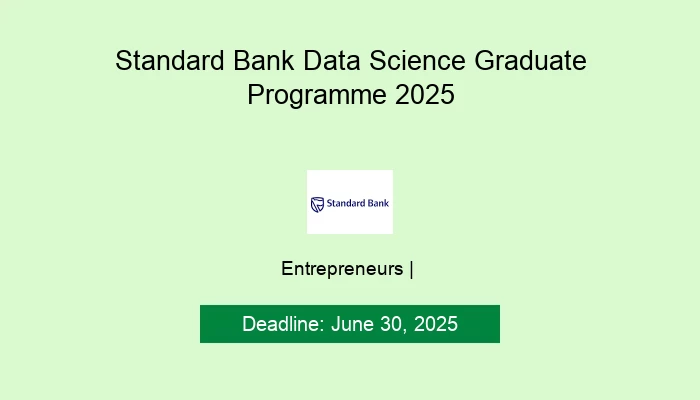 Standard Bank Data Science Graduate Programme 2025

Standard Bank

Entrepreneurs |

Deadline: June 30, 2025